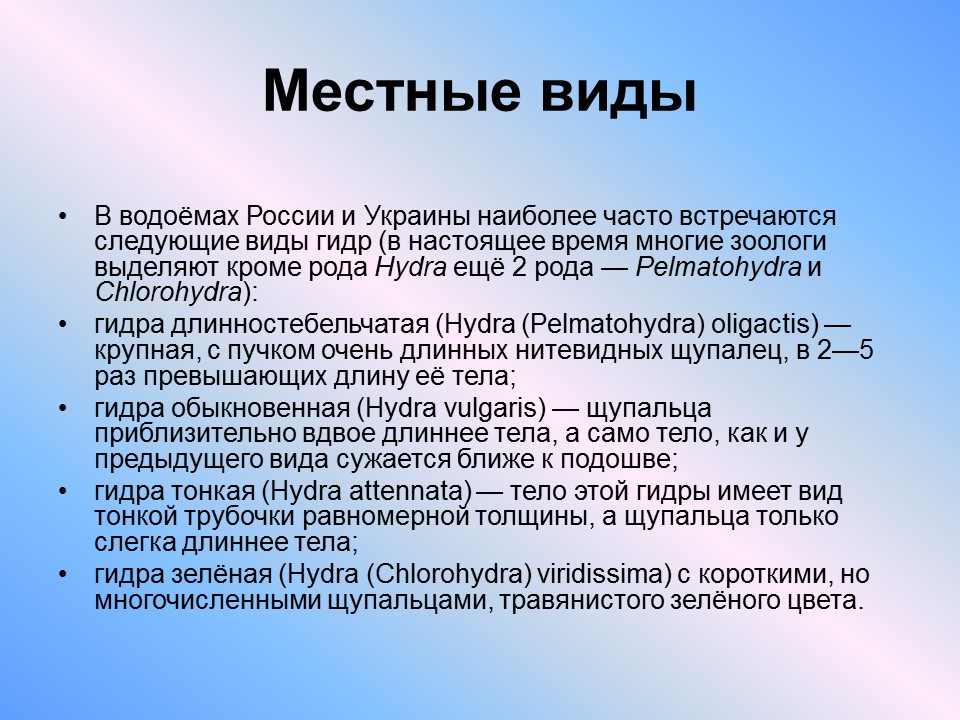 Местные виды

• В водоёмах России и Украины наиболее часто встречаются следующие виды гидр (в настоящее время многие зоологи выделяют кроме рода Hydra ещё 2 рода — Pelmatohydra и Chlorohydra):
• гидра длинностебельчатая (Hydra (Pelmatohydra) oligactis) — крупная, с пучком очень длинных нитевидных щупалец, в 2—5 раз превышающих длину её тела;
• гидра обыкновенная (Hydra vulgaris) — щупальца приблизительно вдвое длиннее тела, а само тело, как и у предыдущего вида сужается ближе к подошве;
• гидра тонкая (Hydra attennata) — тело этой гидры имеет вид тонкой трубочки равномерной толщины, а щупальца только слегка длиннее тела;
• гидра зелёная (Hydra (Chlorohydra) viridissima) с короткими, но многочисленными щупальцами, травянистого зелёного цвета.